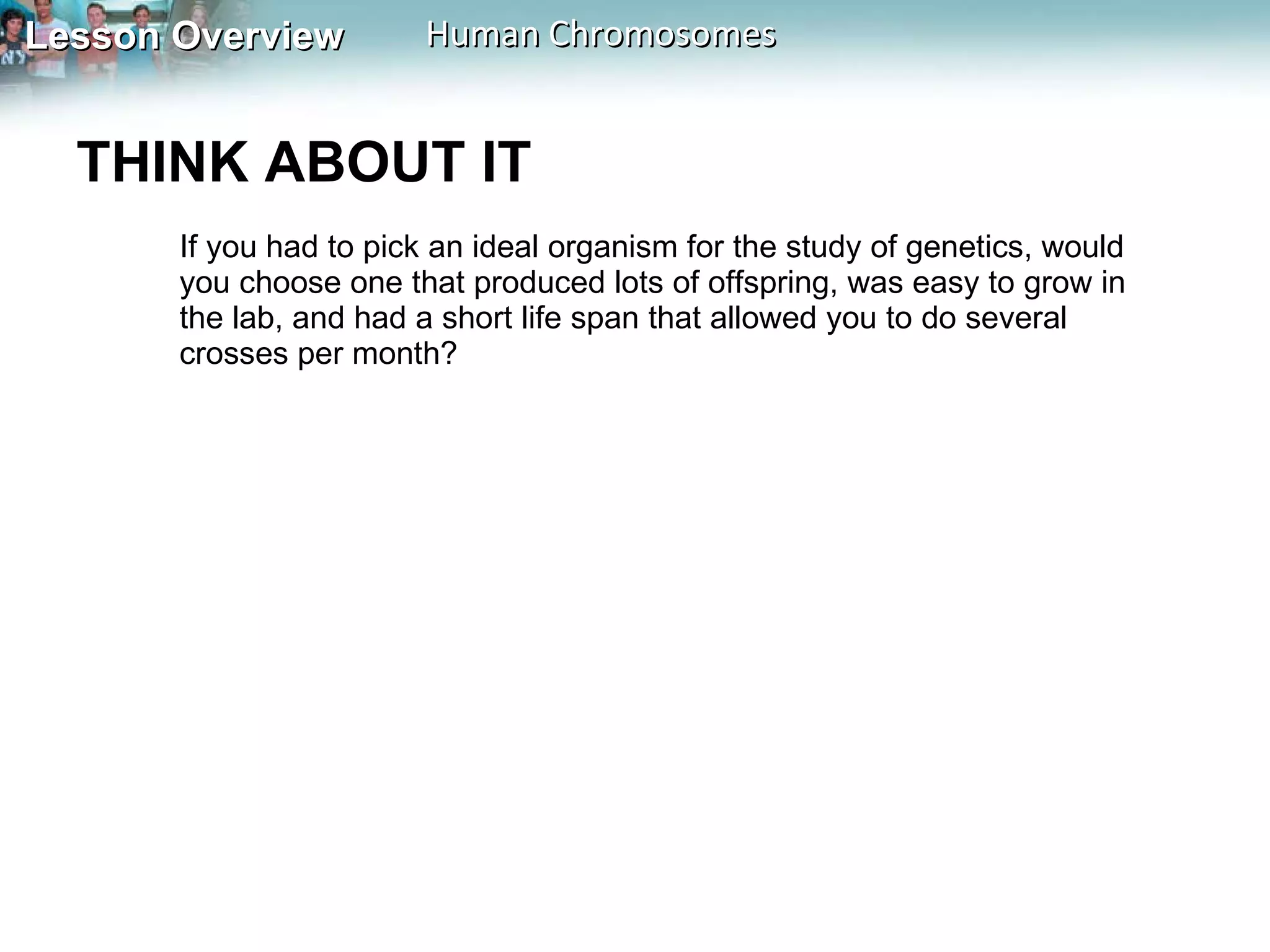 Lesson Overview Human Chromosomes

THINK ABOUT IT

If you had to pick an ideal organism for the study of genetics, would you choose one that produced lots of offspring, was easy to grow in the lab, and had a short life span that allowed you to do several crosses per month?